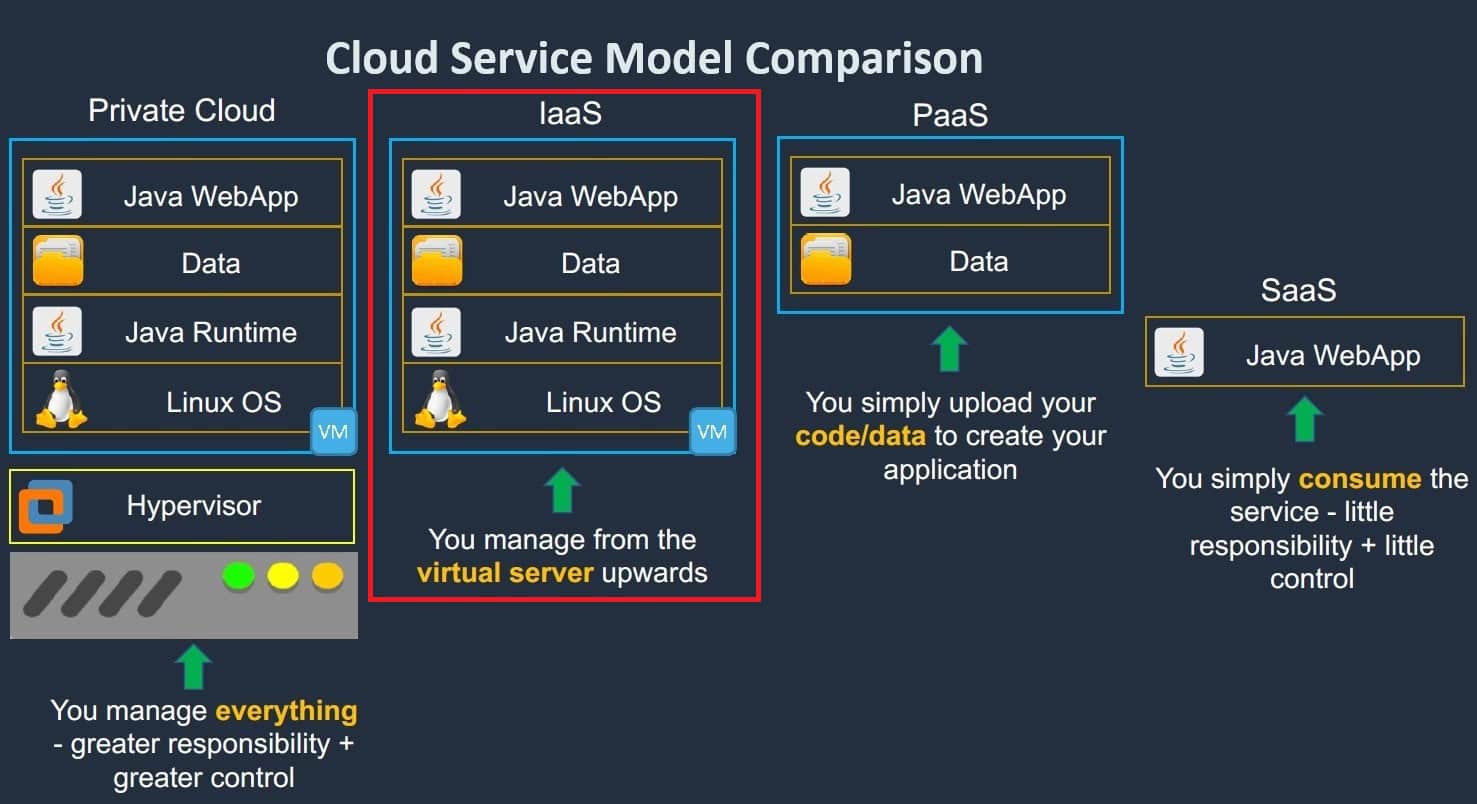 Cloud Service Model Comparison

Private Cloud

Java WebApp
Data
Java Runtime
Linux OS
VM

Hypervisor

You manage everything - greater responsibility + greater control

IaaS

Java WebApp
Data
Java Runtime
Linux OS
VM

You manage from the virtual server upwards

PaaS

Java WebApp
Data

You simply upload your code/data to create your application

SaaS

Java WebApp

You simply consume the service - little responsibility + little control